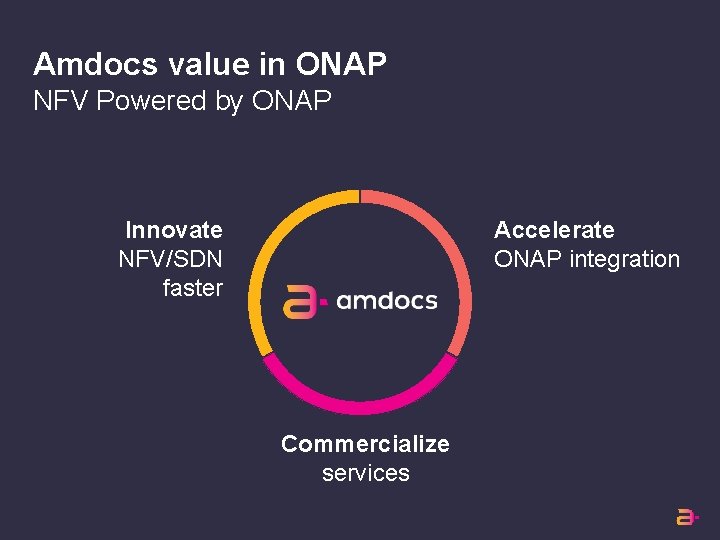 Amdocs value in ONAP
NFV Powered by ONAP

Innovate
NFV/SDN
faster

amdocs

Accelerate
ONAP integration

Commercialize
services